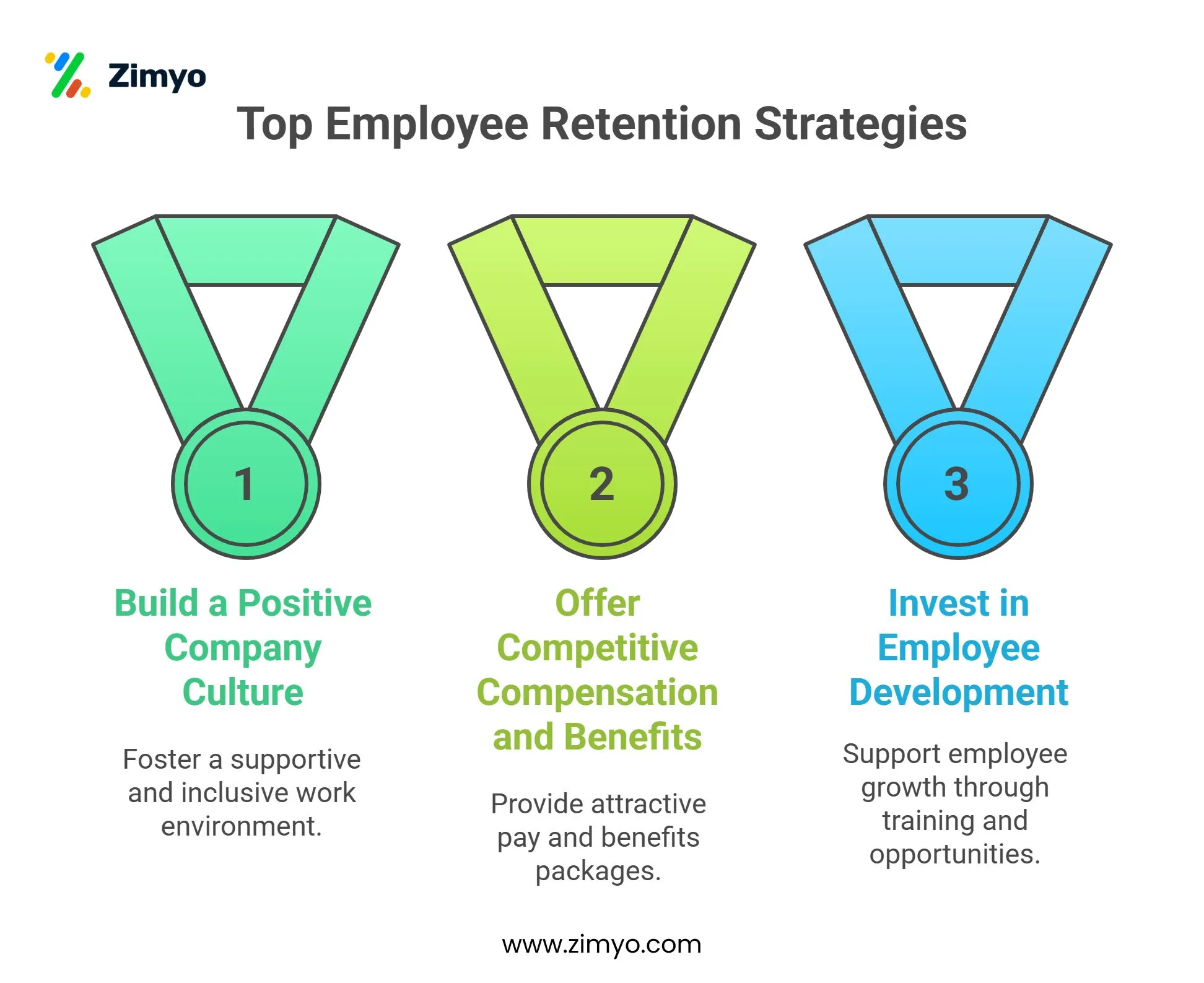 Zimyo

Top Employee Retention Strategies

1

Build a Positive Company Culture

Foster a supportive and inclusive work environment.

2

Offer Competitive Compensation and Benefits

Provide attractive pay and benefits packages.

3

Invest in Employee Development

Support employee growth through training and opportunities.

www.zimyo.com